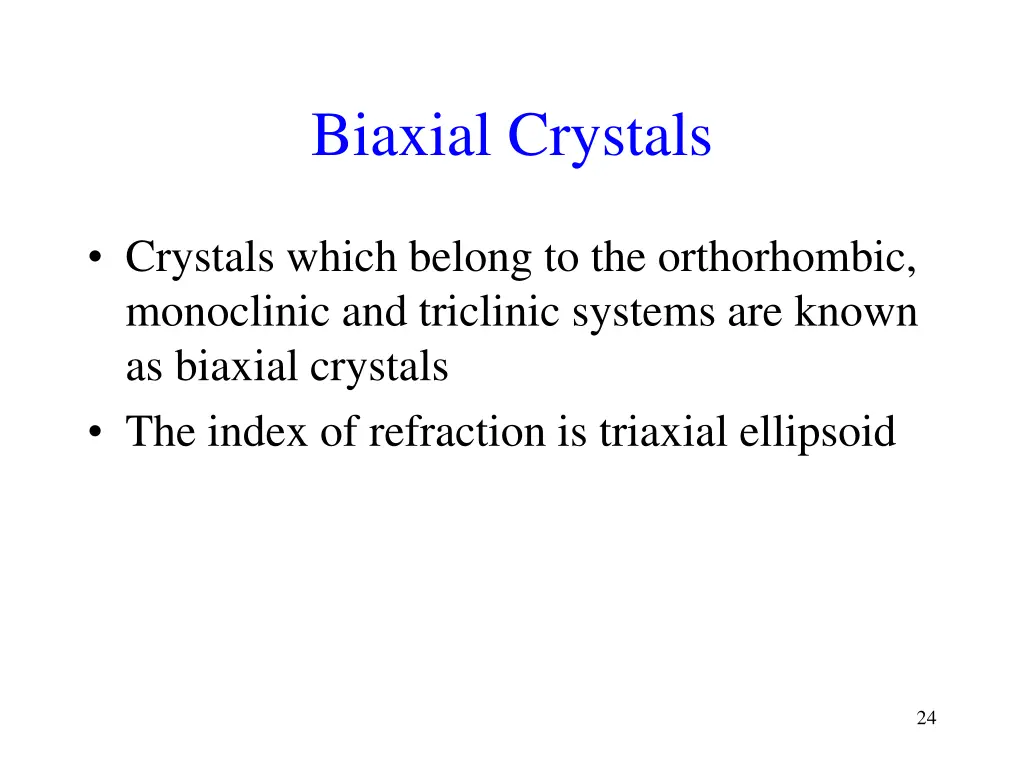 Biaxial Crystals

• Crystals which belong to the orthorhombic, monoclinic and triclinic systems are known as biaxial crystals
• The index of refraction is triaxial ellipsoid

24